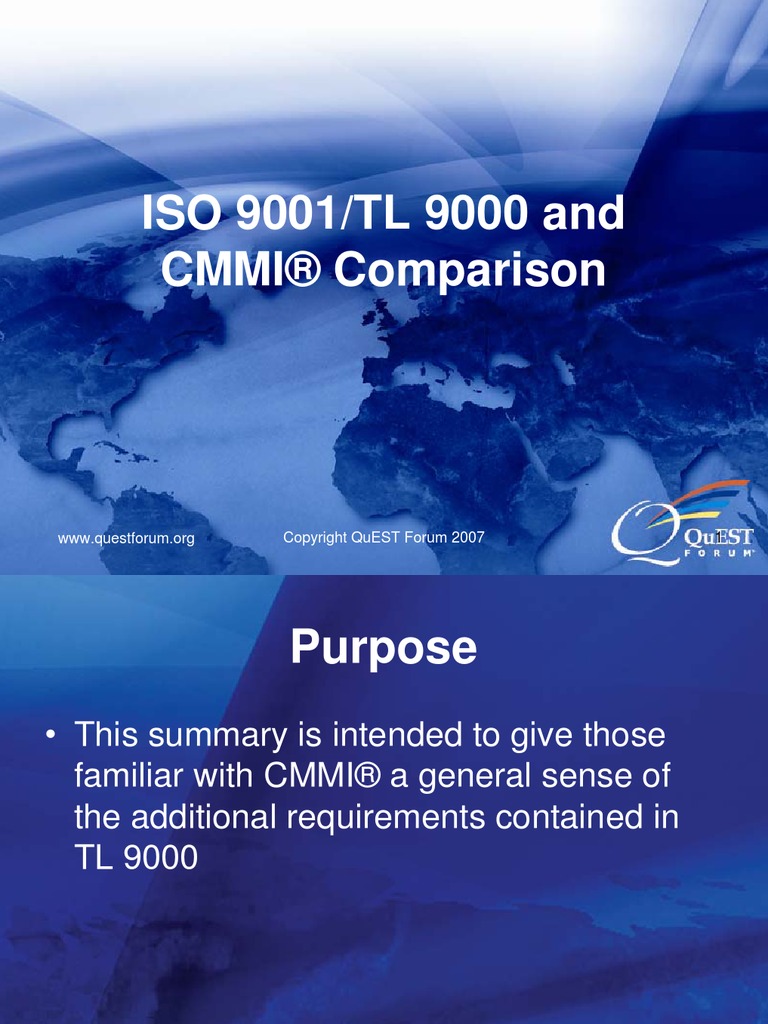 ISO 9001/TL 9000 and CMMI® Comparison

www.questforum.org

Copyright QuEST Forum 2007

QuEST FORUM

Purpose

• This summary is intended to give those familiar with CMMI® a general sense of the additional requirements contained in TL 9000